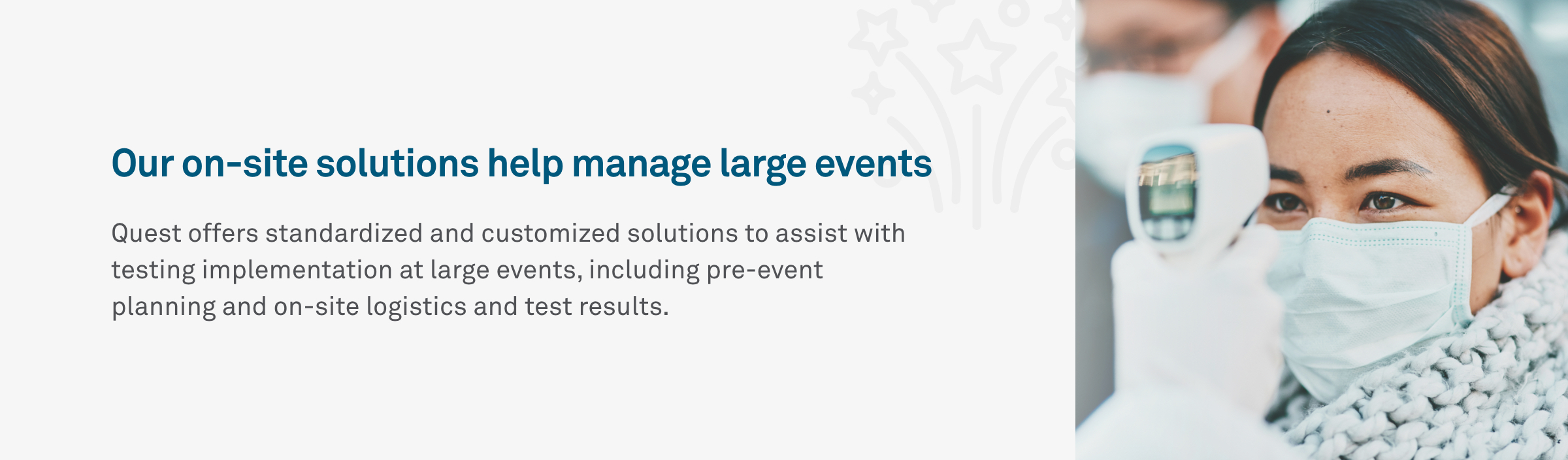 Our on-site solutions help manage large events

Quest offers standardized and customized solutions to assist with testing implementation at large events, including pre-event planning and on-site logistics and test results.